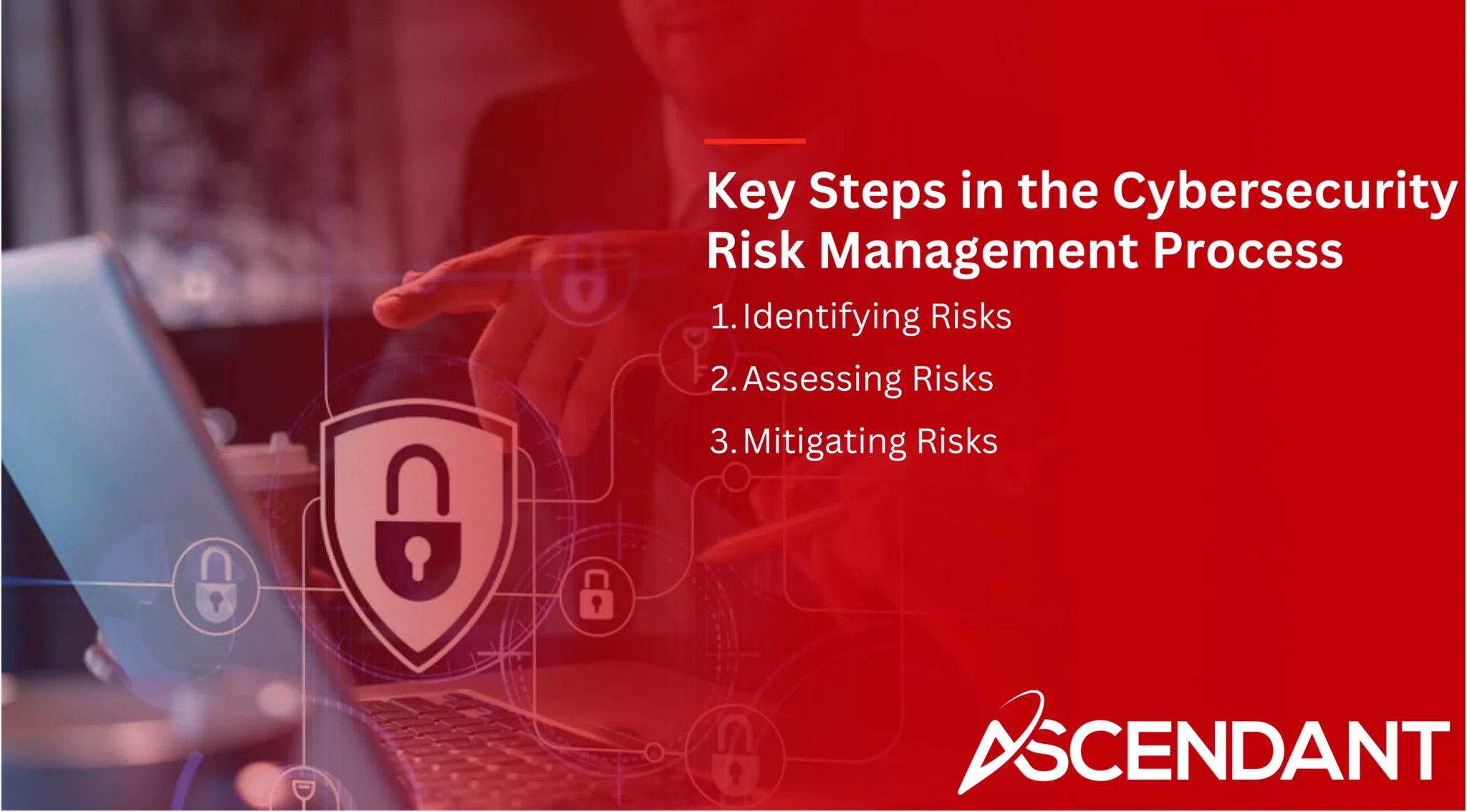 Key Steps in the Cybersecurity Risk Management Process

1. Identifying Risks
2. Assessing Risks
3. Mitigating Risks

ASCENDANT